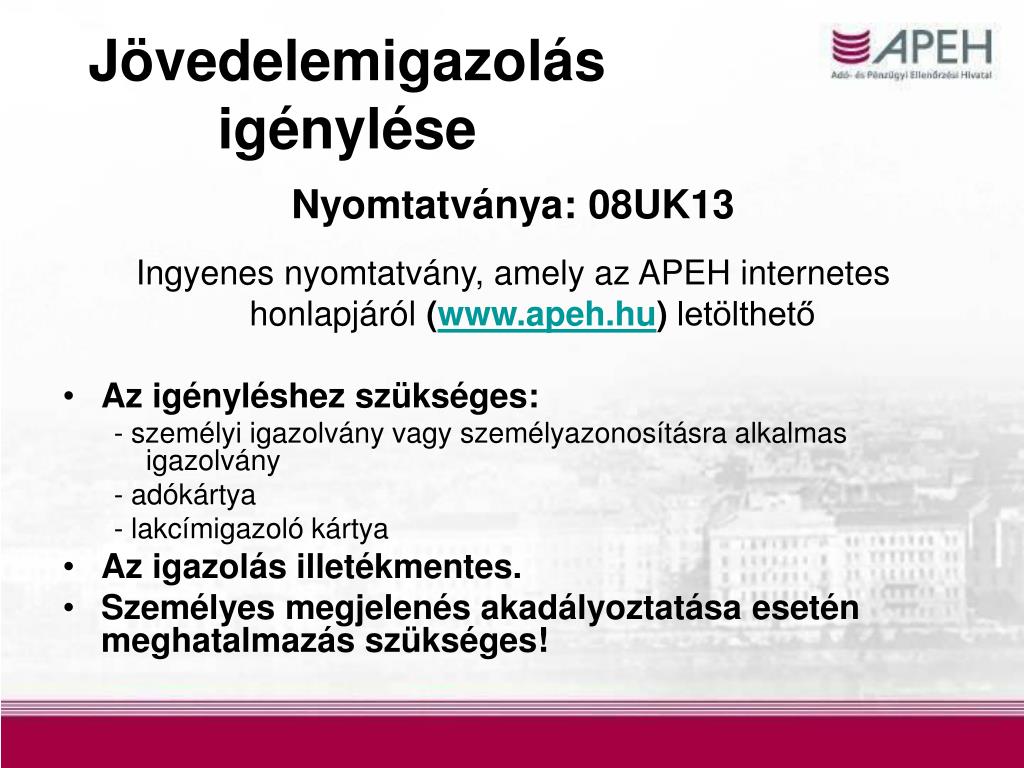 Jövedelemigazolás igénylése

APEH
Adó- és Pénzügyi Ellenőrzési Hivatal

Nyomtatványa: 08UK13

Ingyenes nyomtatvány, amely az APEH internetes honlapjáról (www.apeh.hu) letölthető

• Az igényléshez szükséges:
- személyi igazolvány vagy személyazonosításra alkalmas igazolvány
- adókártya
- lakcímigazoló kártya
• Az igazolás illetékmentes.
• Személyes megjelenés akadályoztatása esetén meghatalmazás szükséges!